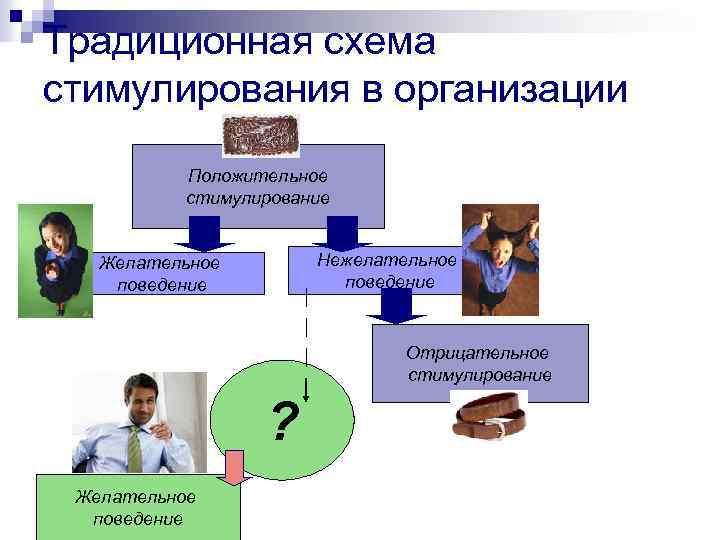 Традиционная схема стимулирования в организации

Положительное стимулирование

Желательное поведение

Нежелательное поведение

Отрицательное стимулирование

?

Желательное поведение